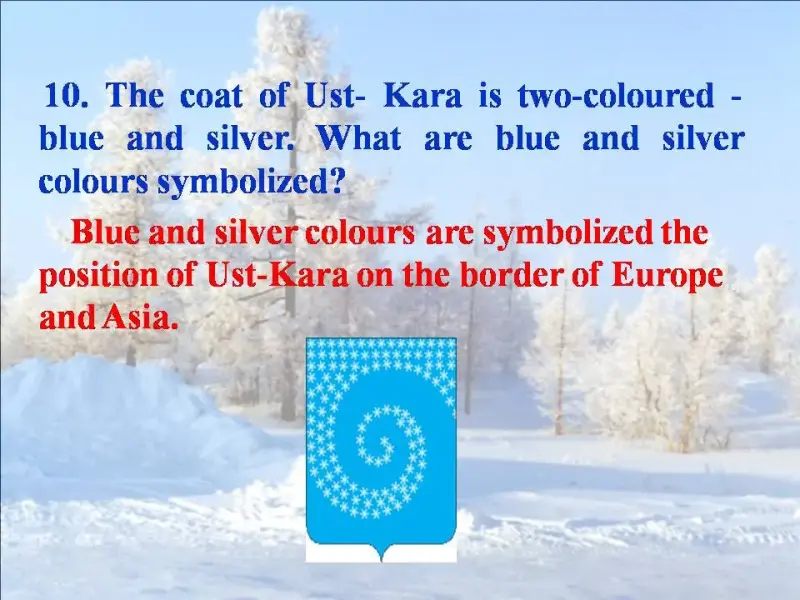 10. The coat of Ust- Kara is two-coloured - blue and silver. What are blue and silver colours symbolized?

Blue and silver colours are symbolized the position of Ust-Kara on the border of Europe and Asia.